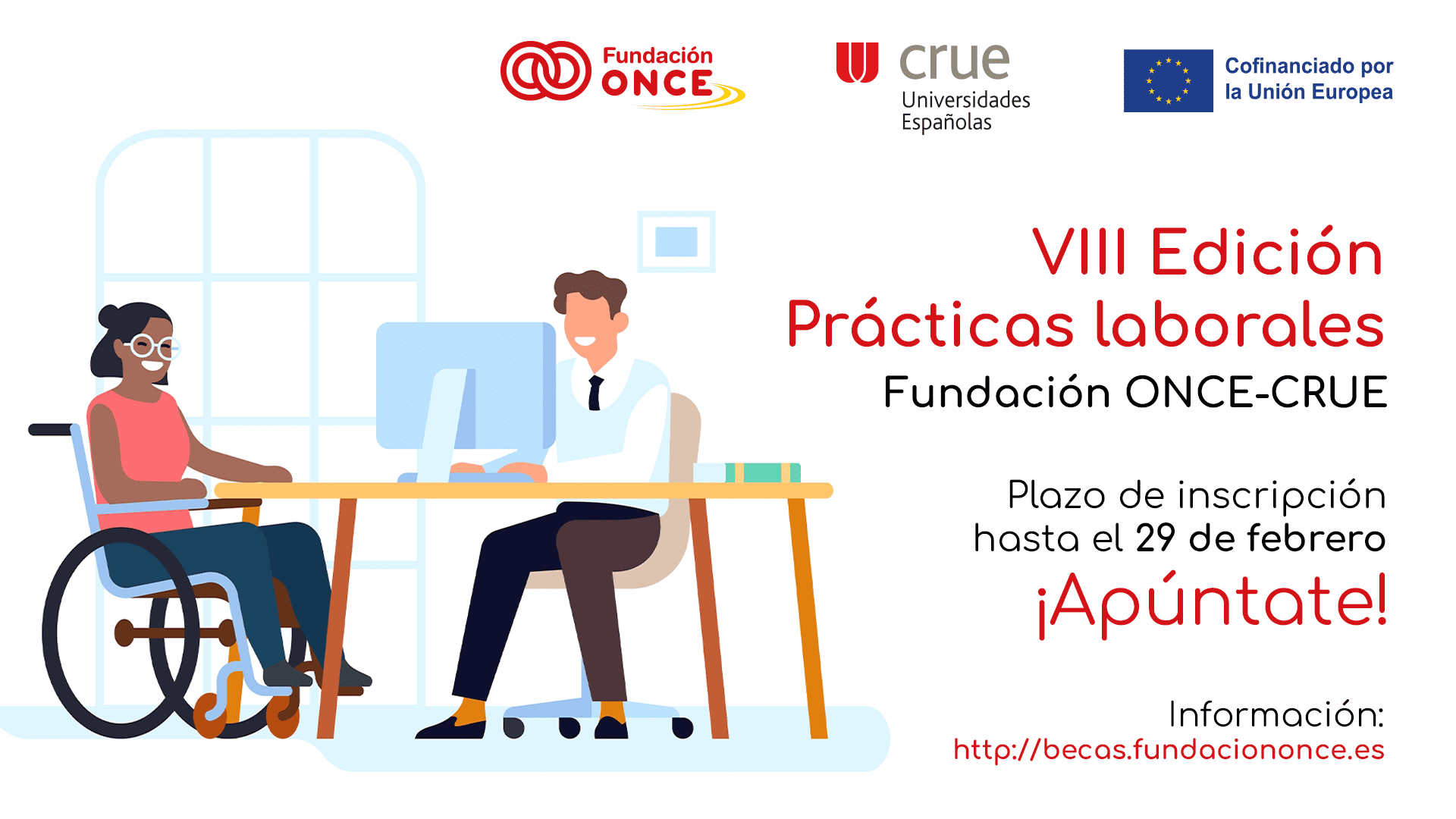 Fundación ONCE

crue
Universidades Españolas

Cofinanciado por la Unión Europea

VIII Edición
Prácticas laborales
Fundación ONCE-CRUE

Plazo de inscripción hasta el 29 de febrero

¡Apúntate!

Información:
http://becas.fundaciononce.es